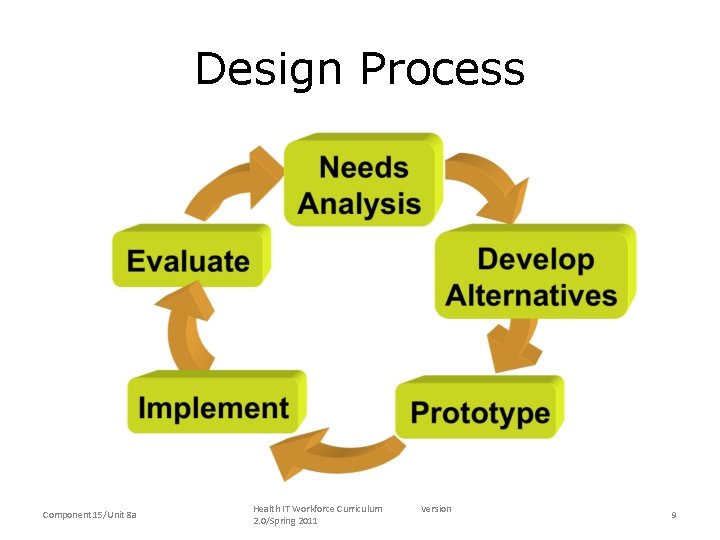 Design Process

Needs Analysis

Develop Alternatives

Prototype

Implement

Evaluate

Component 15/Unit 8a

Health IT Workforce Curriculum Version 2.0/Spring 2011

9